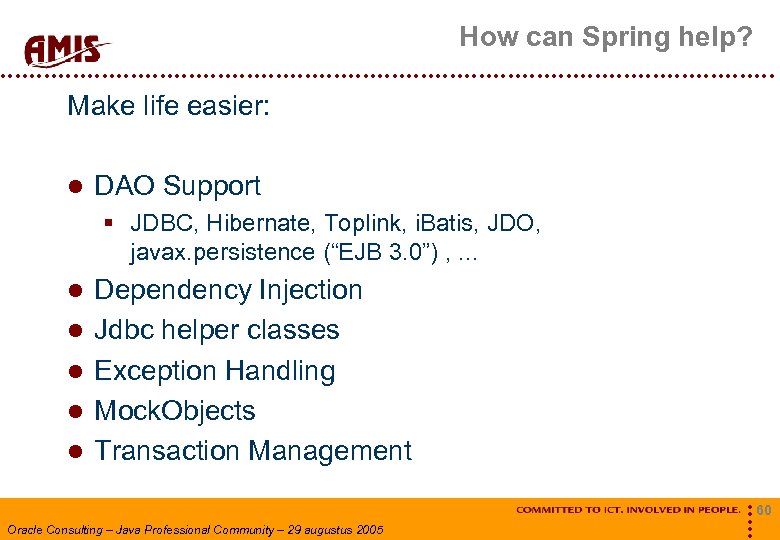 AMIS

How can Spring help?

Make life easier:

- DAO Support
  - JDBC, Hibernate, Toplink, iBatis, JDO, javax.persistence (“EJB 3.0”) , …
- Dependency Injection
- Jdbc helper classes
- Exception Handling
- MockObjects
- Transaction Management

COMMITTED TO ICT. INVOLVED IN PEOPLE.

60

Oracle Consulting – Java Professional Community – 29 augustus 2005